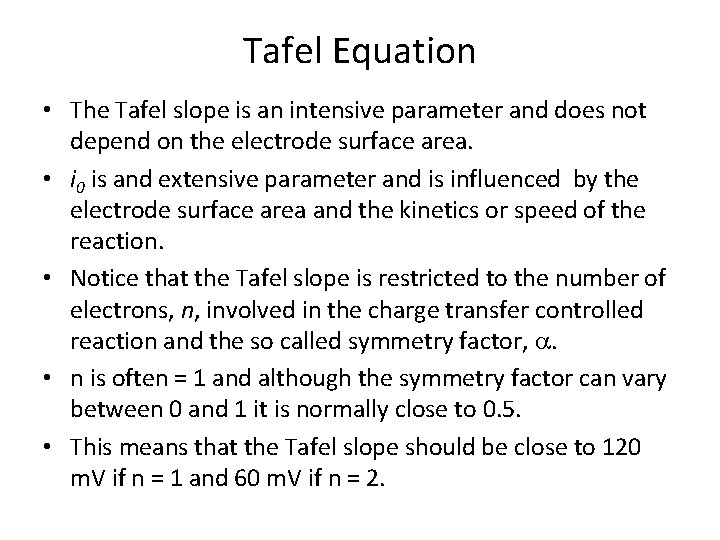 Tafel Equation

• The Tafel slope is an intensive parameter and does not depend on the electrode surface area.

• $i_0$ is and extensive parameter and is influenced by the electrode surface area and the kinetics or speed of the reaction.

• Notice that the Tafel slope is restricted to the number of electrons, $n$, involved in the charge transfer controlled reaction and the so called symmetry factor, $\alpha$.

• n is often = 1 and although the symmetry factor can vary between 0 and 1 it is normally close to 0.5.

• This means that the Tafel slope should be close to 120 mV if n = 1 and 60 mV if n = 2.